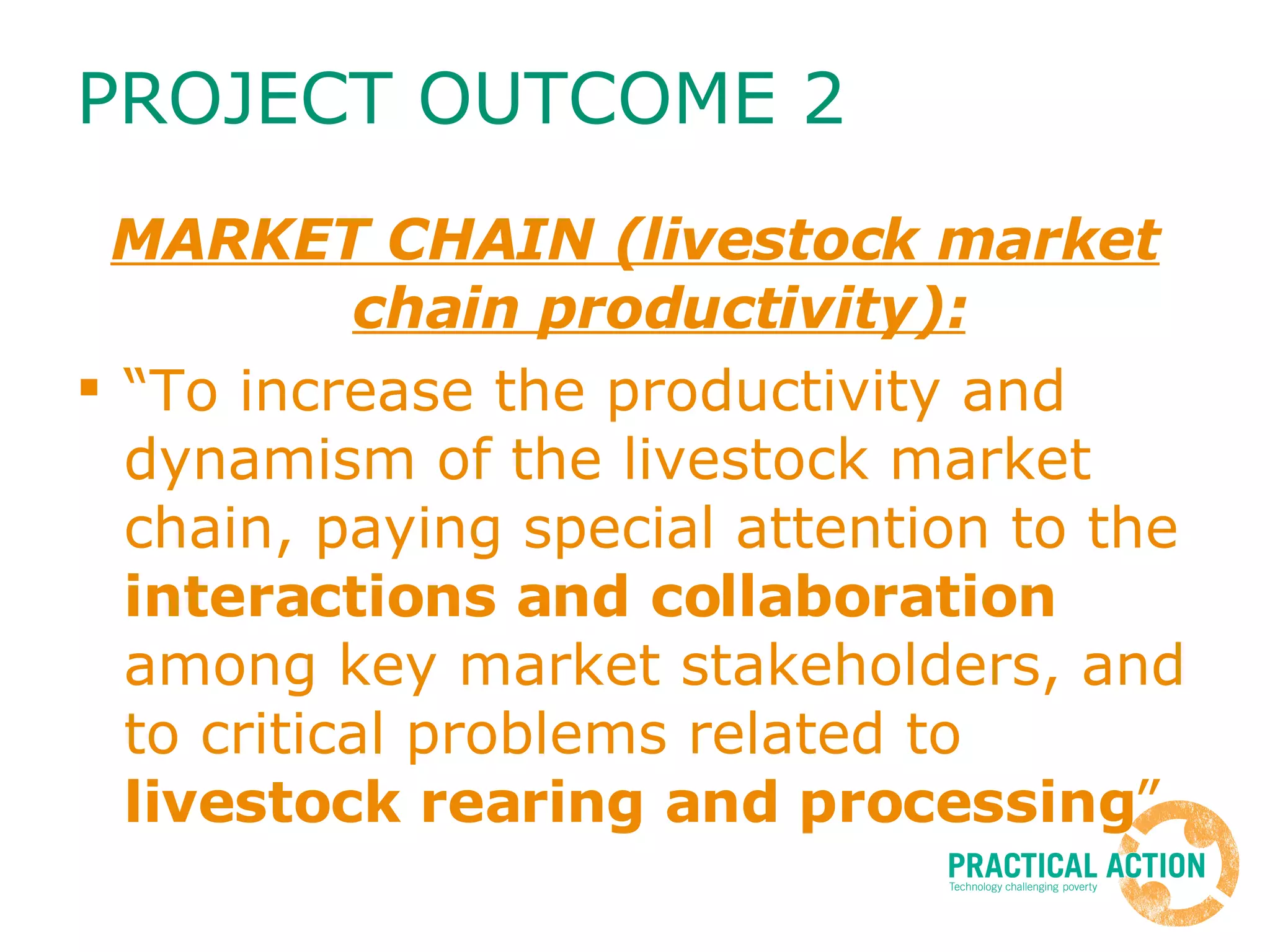 PROJECT OUTCOME 2

MARKET CHAIN (livestock market chain productivity):

▪ “To increase the productivity and dynamism of the livestock market chain, paying special attention to the interactions and collaboration among key market stakeholders, and to critical problems related to livestock rearing and processing”

PRACTICAL ACTION
Technology challenging poverty